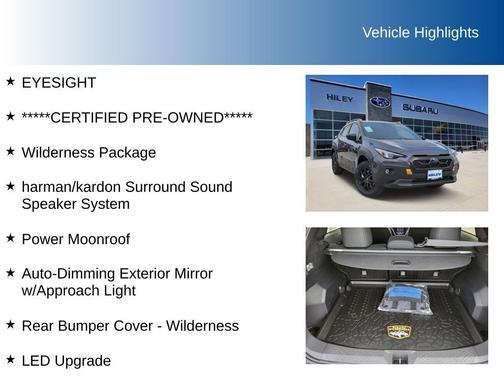 Vehicle Highlights

★ EYESIGHT

★ *****CERTIFIED PRE-OWNED*****

★ Wilderness Package

★ harman/kardon Surround Sound Speaker System

★ Power Moonroof

★ Auto-Dimming Exterior Mirror w/Approach Light

★ Rear Bumper Cover - Wilderness

★ LED Upgrade

HILEY

SUBARU

HILEY